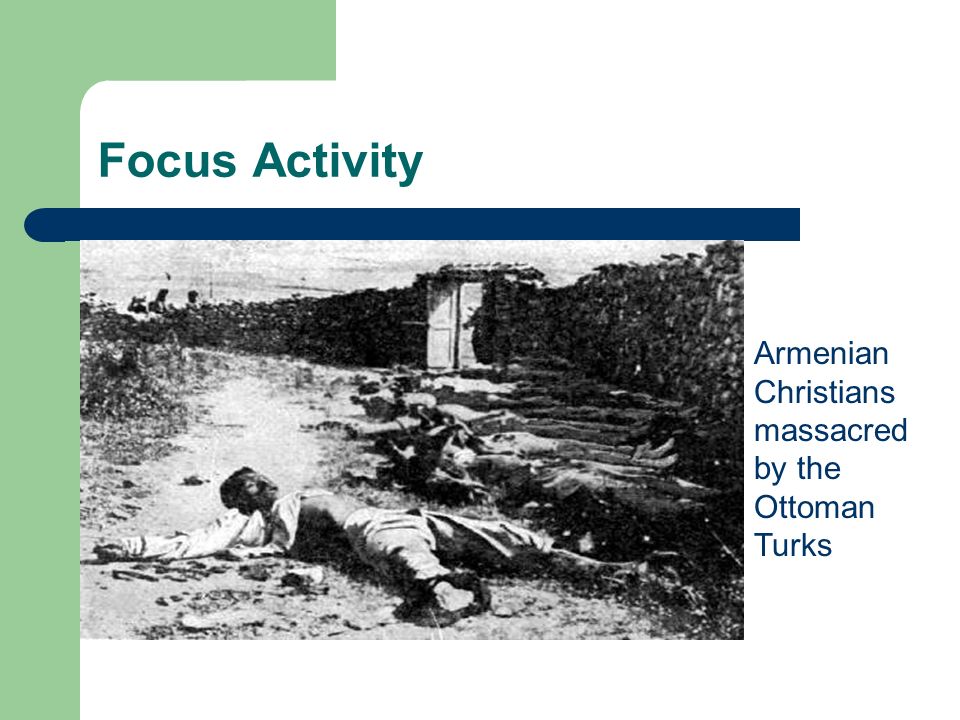 Focus Activity

Armenian Christians massacred by the Ottoman Turks